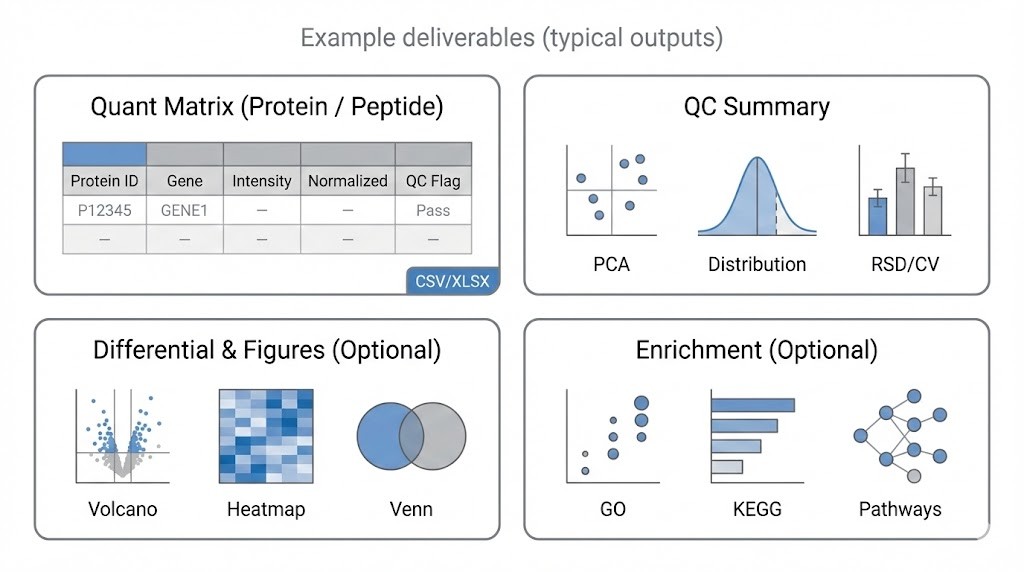 Example deliverables (typical outputs)

Quant Matrix (Protein / Peptide)

| Protein ID | Gene | Intensity | Normalized | QC Flag |
|---|---|---|---|---|
| P12345 | GENE1 | — | — | Pass |
| — | — | — | — | — |

CSV/XLSX

QC Summary

PCA

Distribution

RSD/CV

Differential & Figures (Optional)

Volcano

Heatmap

Venn

Enrichment (Optional)

GO

KEGG

Pathways